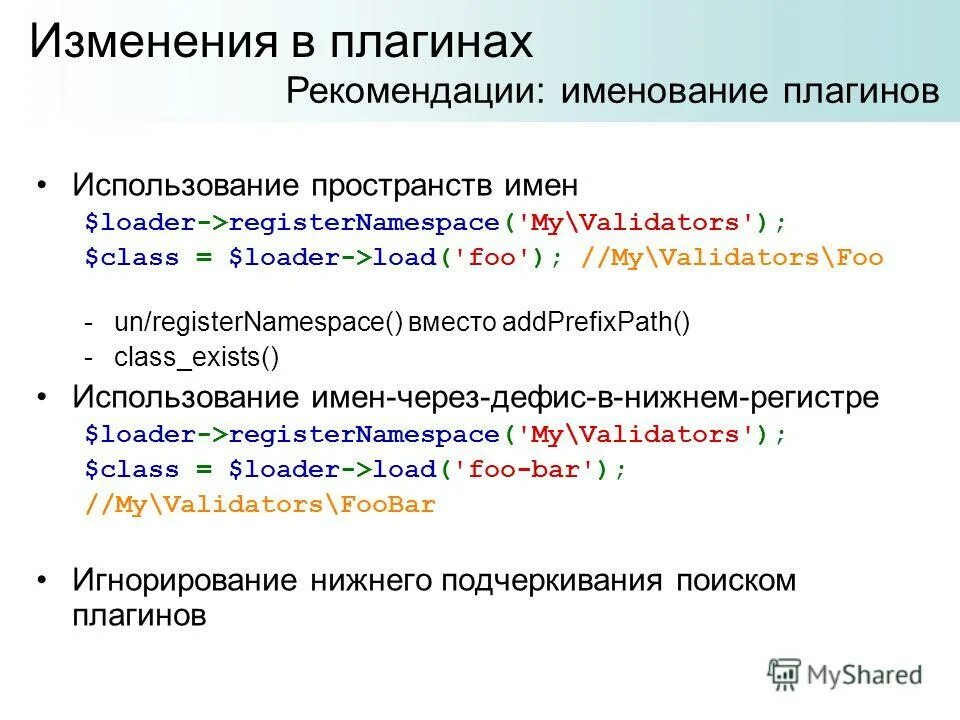 Изменения в плагинах

Рекомендации: именование плагинов

• Использование пространств имен
$loader->registerNamespace('My\Validators');
$class = $loader->load('foo'); //My\Validators\Foo

- un/registerNamespace() вместо addPrefixPath()
- class_exists()

• Использование имен-через-дефис-в-нижнем-регистре
$loader->registerNamespace('My\Validators');
$class = $loader->load('foo-bar');
//My\Validators\FooBar

• Игнорирование нижнего подчеркивания поиском плагинов

MyShared